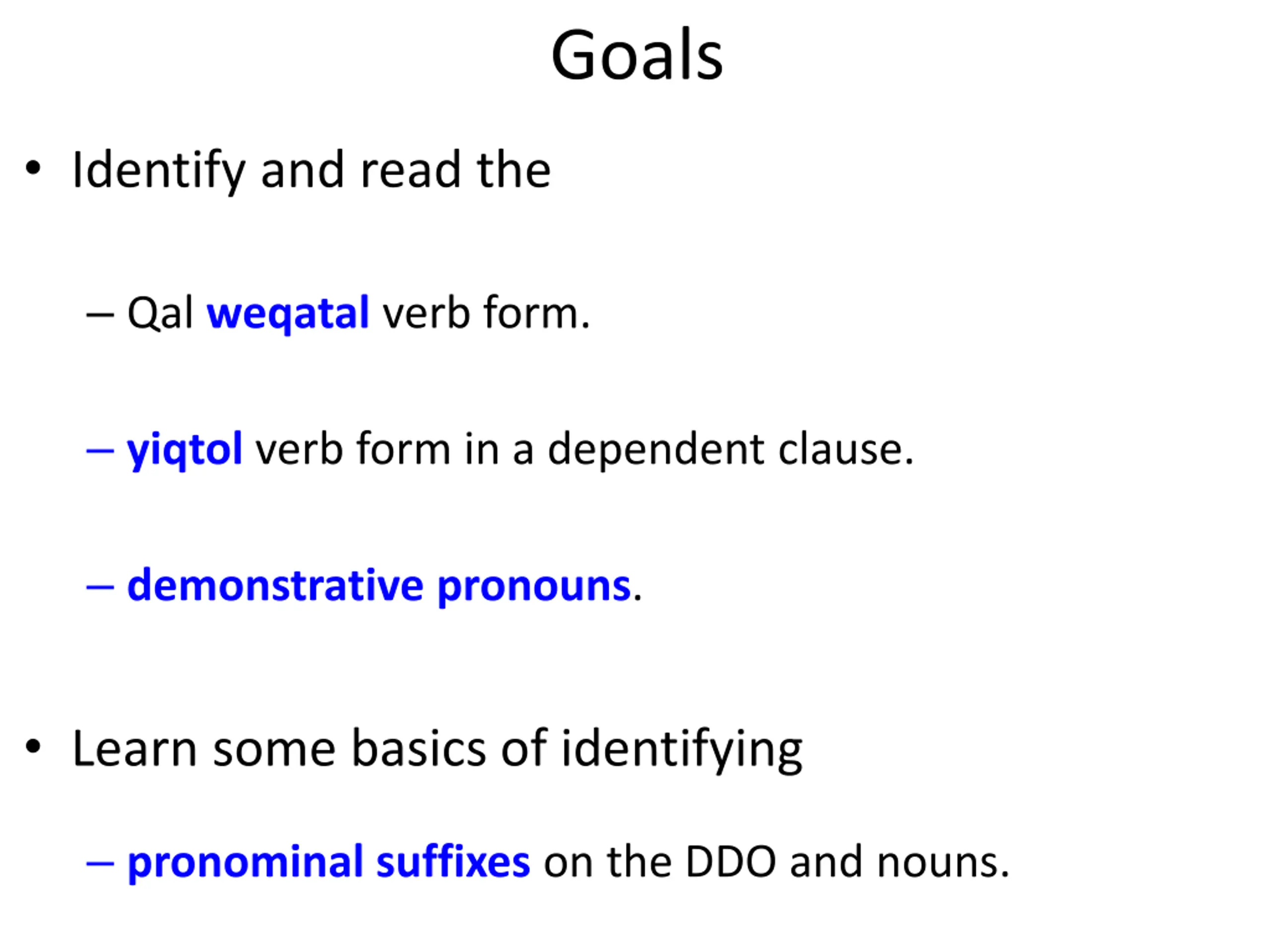 Goals

• Identify and read the

– Qal weqatal verb form.

– yiqtol verb form in a dependent clause.

– demonstrative pronouns.

• Learn some basics of identifying

– pronominal suffixes on the DDO and nouns.